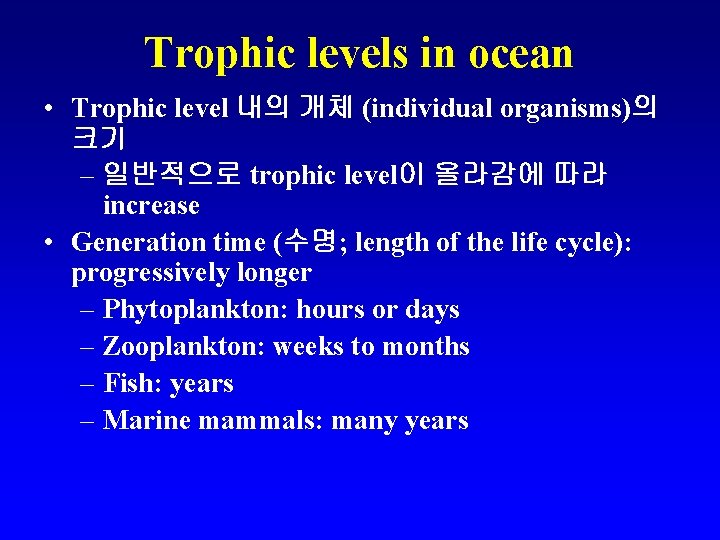 Trophic levels in ocean

• Trophic level 내의 개체 (individual organisms)의 크기
– 일반적으로 trophic level이 올라감에 따라 increase
• Generation time (수명; length of the life cycle): progressively longer
– Phytoplankton: hours or days
– Zooplankton: weeks to months
– Fish: years
– Marine mammals: many years